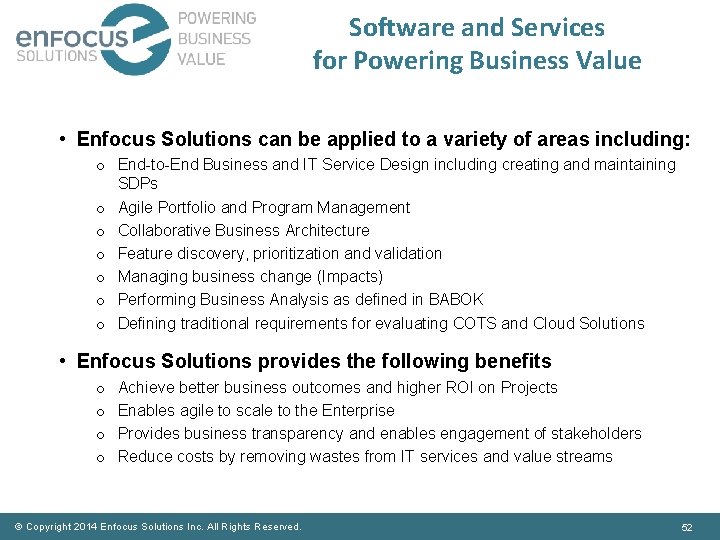 enfocus SOLUTIONS

POWERING BUSINESS VALUE

Software and Services for Powering Business Value

• Enfocus Solutions can be applied to a variety of areas including:
o End-to-End Business and IT Service Design including creating and maintaining SDPs
o Agile Portfolio and Program Management
o Collaborative Business Architecture
o Feature discovery, prioritization and validation
o Managing business change (Impacts)
o Performing Business Analysis as defined in BABOK
o Defining traditional requirements for evaluating COTS and Cloud Solutions

• Enfocus Solutions provides the following benefits
o Achieve better business outcomes and higher ROI on Projects
o Enables agile to scale to the Enterprise
o Provides business transparency and enables engagement of stakeholders
o Reduce costs by removing wastes from IT services and value streams

© Copyright 2014 Enfocus Solutions Inc. All Rights Reserved.

52